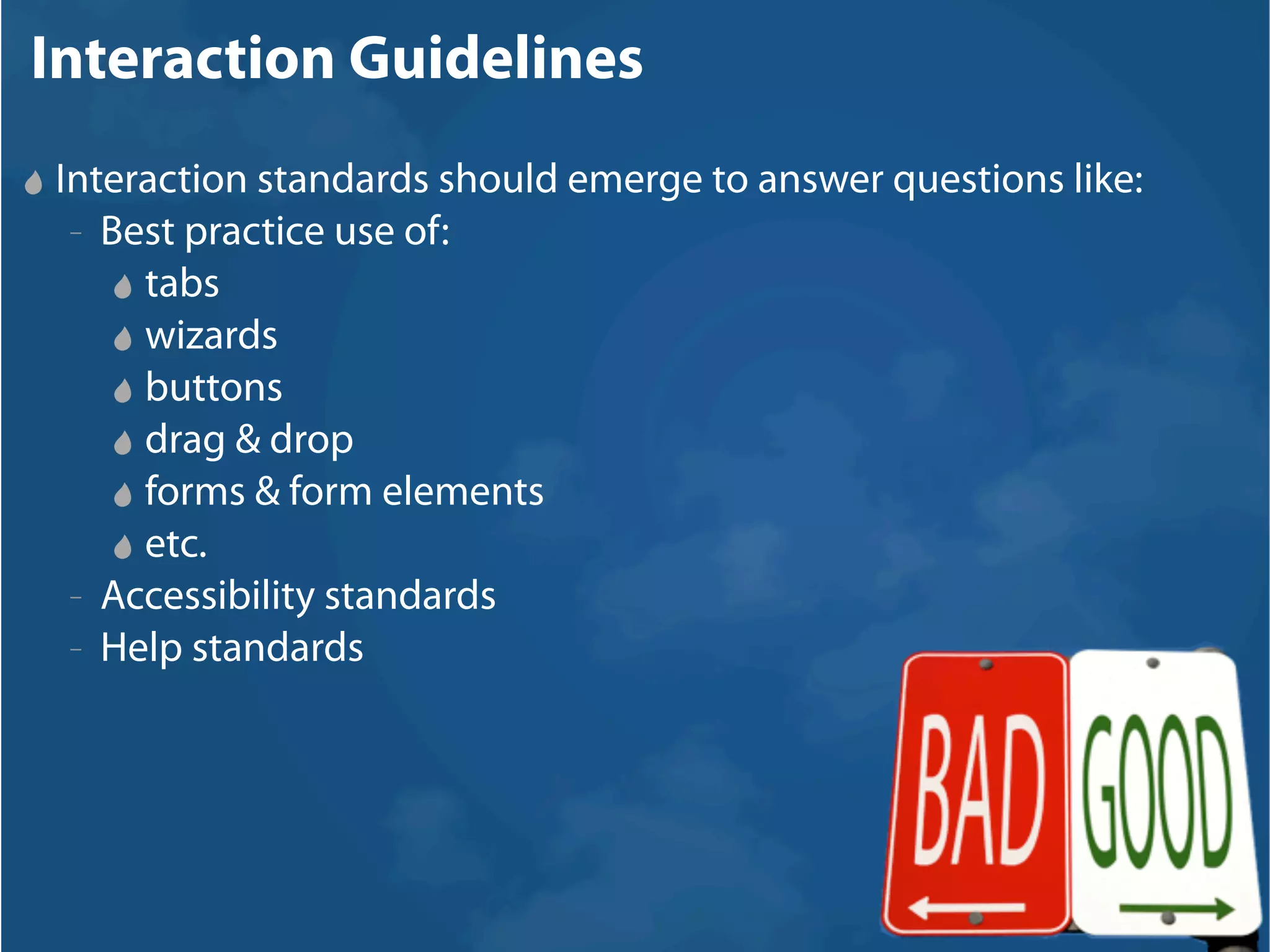 Interaction Guidelines

Interaction standards should emerge to answer questions like:
– Best practice use of:
tabs
wizards
buttons
drag & drop
forms & form elements
etc.
– Accessibility standards
– Help standards

BAD
GOOD